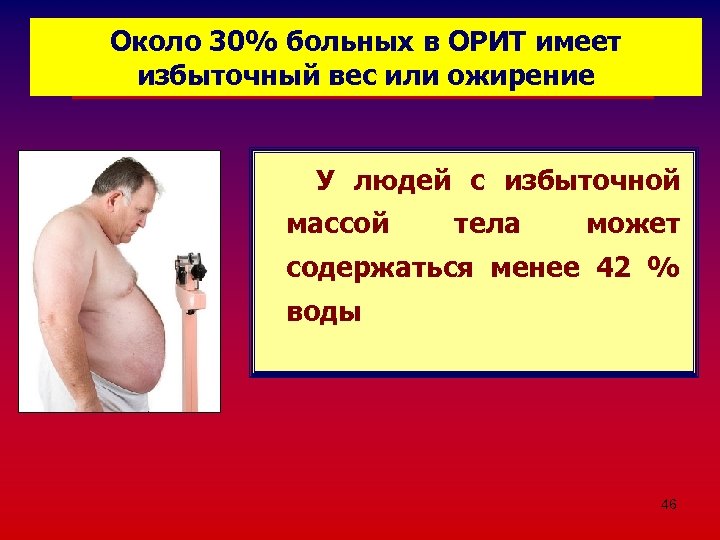 Около 30% больных в ОРИТ имеет избыточный вес или ожирение

У людей с избыточной массой тела может содержаться менее 42 % воды

46